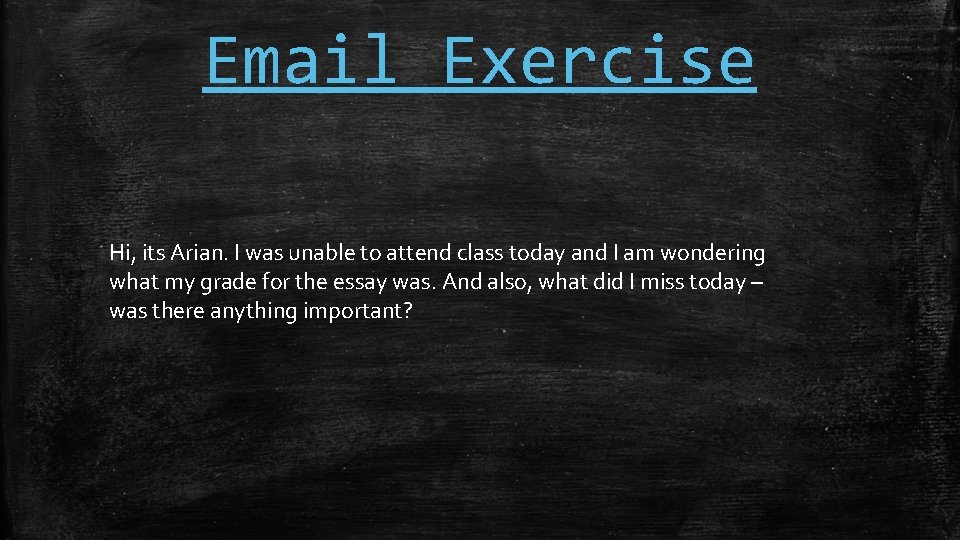 Email Exercise

Hi, its Arian. I was unable to attend class today and I am wondering what my grade for the essay was. And also, what did I miss today – was there anything important?